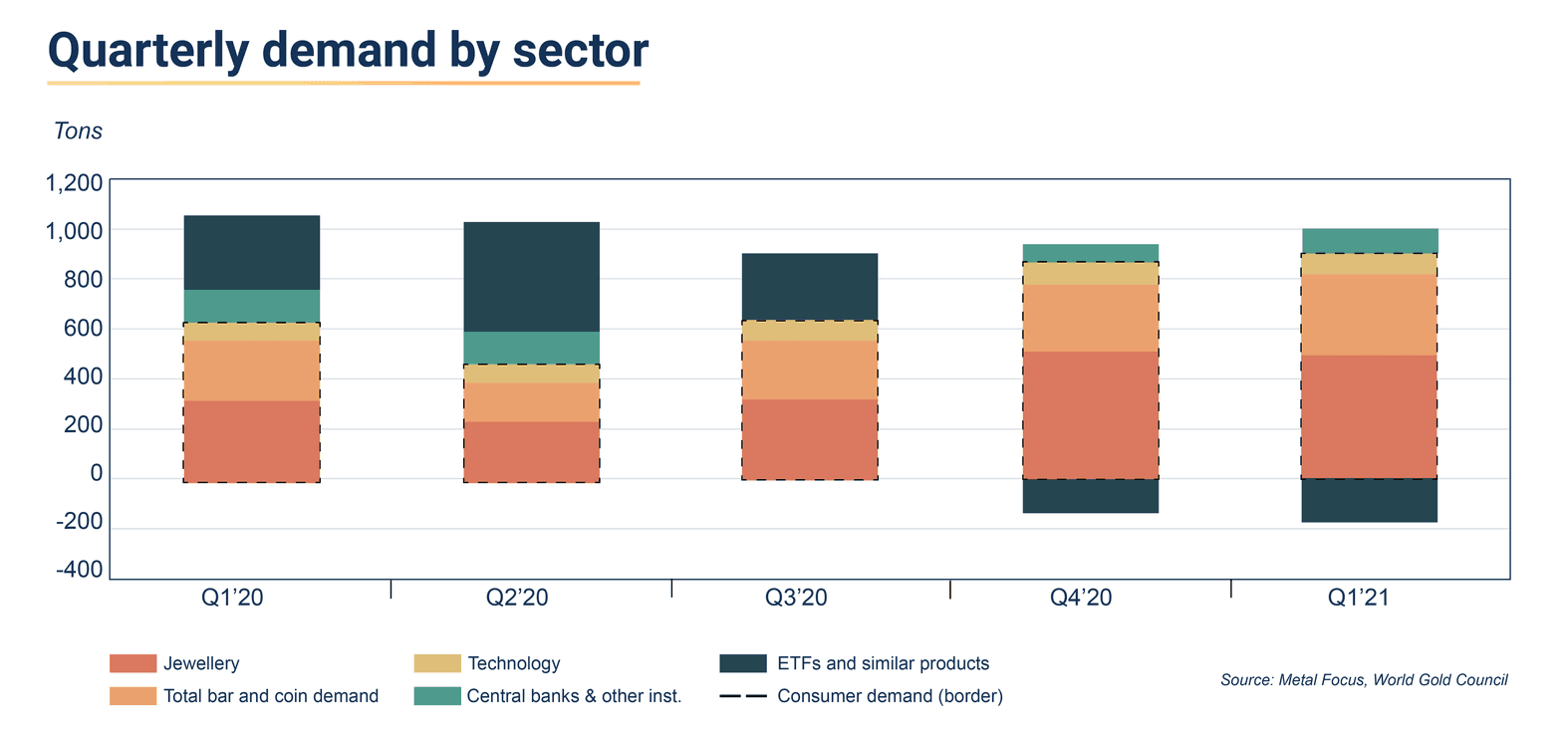 Quarterly demand by sector

Tons

1,200
1,000
800
600
400
200
0
-200
-400

Q1'20
Q2'20
Q3'20
Q4'20
Q1'21

Jewellery
Total bar and coin demand
Technology
Central banks & other inst.
ETFs and similar products
Consumer demand (border)

Source: Metal Focus, World Gold Council